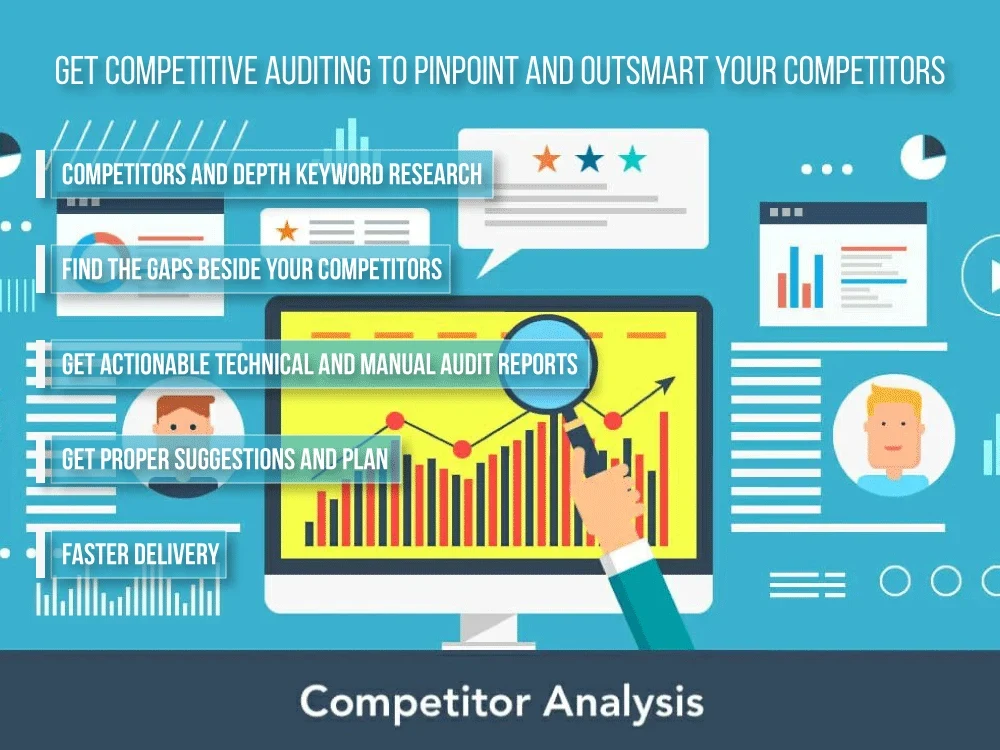 GET COMPETITIVE AUDITING TO PINPOINT AND OUTSMART YOUR COMPETITORS

COMPETITORS AND DEPTH KEYWORD RESEARCH

FIND THE GAPS BESIDE YOUR COMPETITORS

GET ACTIONABLE TECHNICAL AND MANUAL AUDIT REPORTS

GET PROPER SUGGESTIONS AND PLAN

FASTER DELIVERY

Competitor Analysis